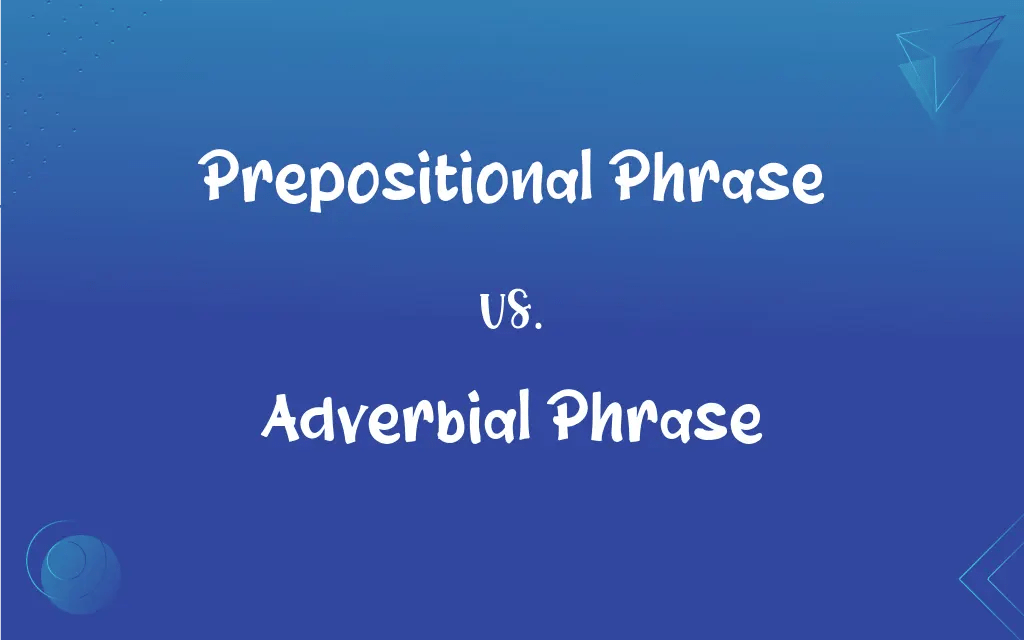 Prepositional Phrase

vs.

Adverbial Phrase